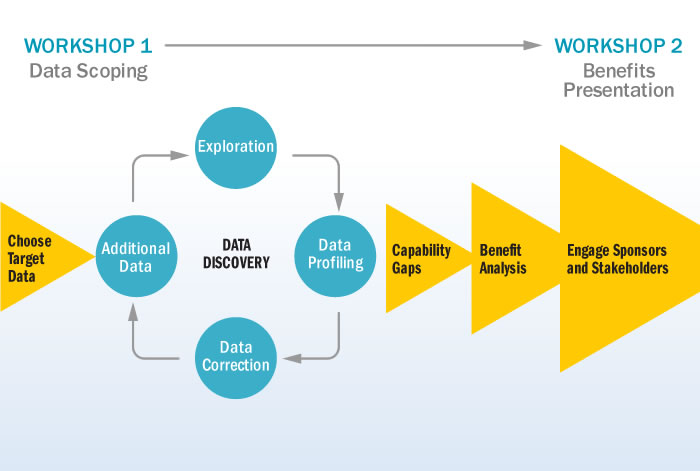 WORKSHOP 1
Data Scoping

WORKSHOP 2
Benefits Presentation

Choose Target Data

Exploration

Additional Data

DATA DISCOVERY

Data Profiling

Data Correction

Capability Gaps

Benefit Analysis

Engage Sponsors and Stakeholders